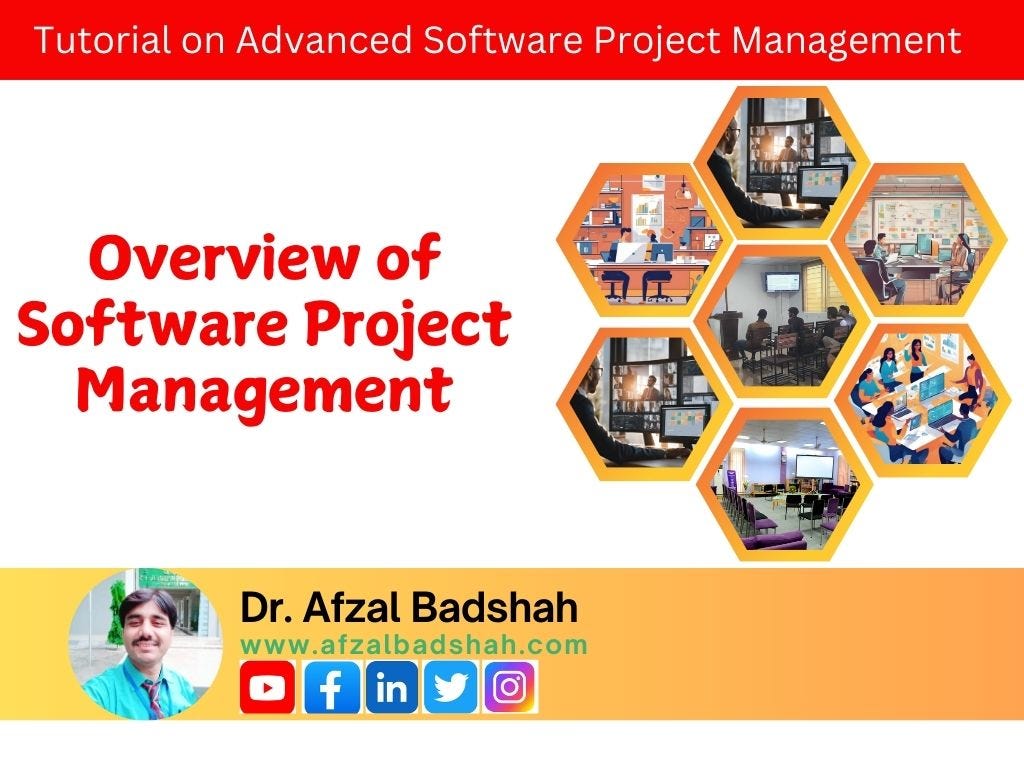 Tutorial on Advanced Software Project Management

Overview of Software Project Management

Dr. Afzal Badshah

www.afzalbadshah.com